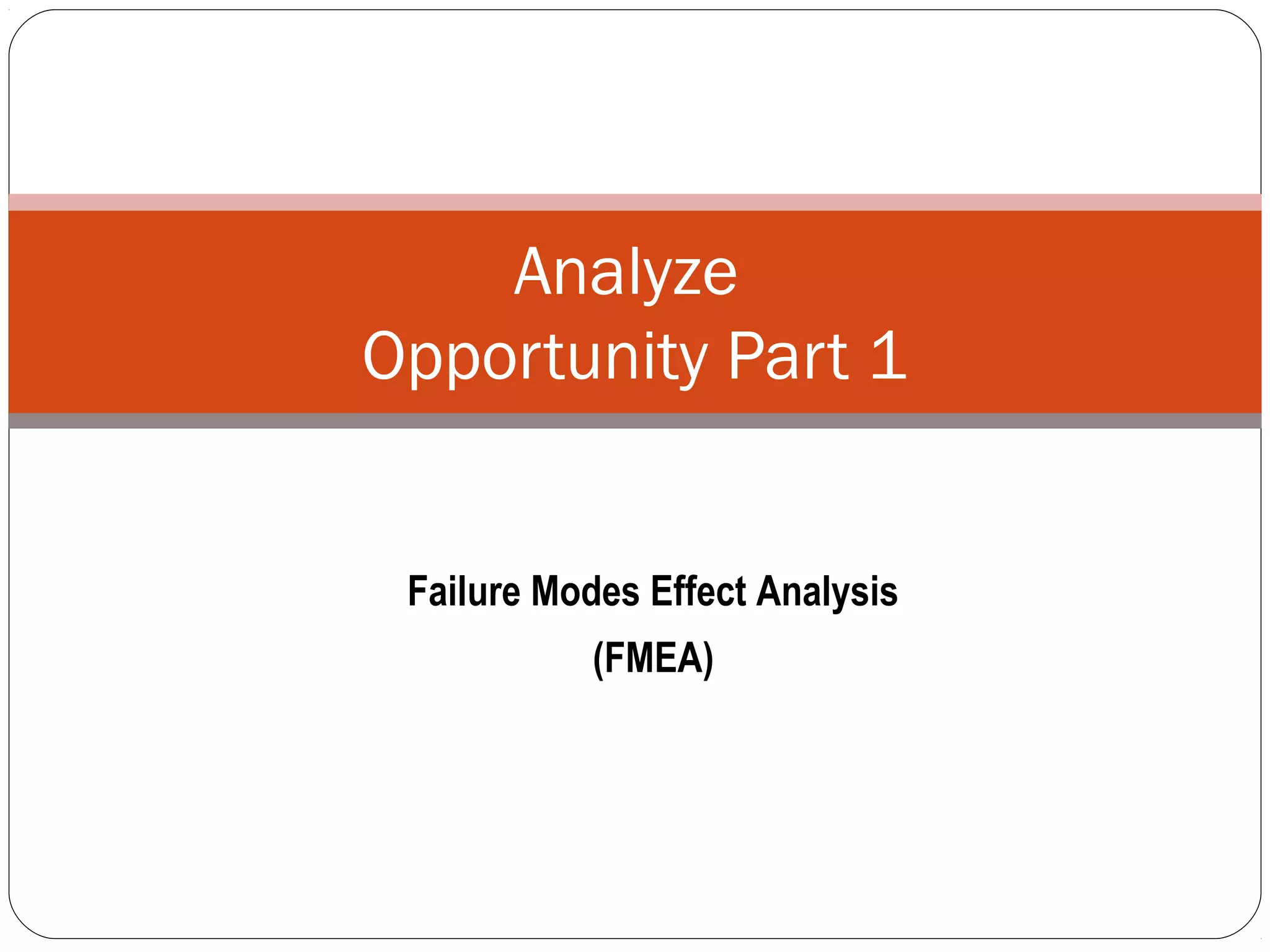 Analyze
Opportunity Part 1

Failure Modes Effect Analysis
(FMEA)